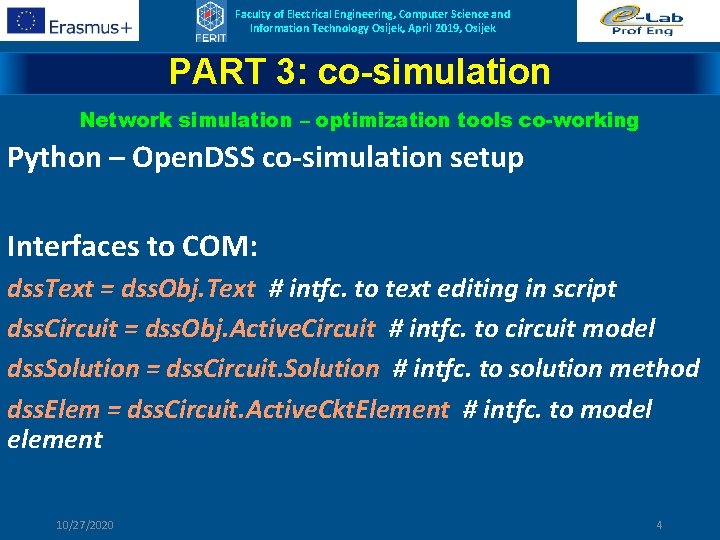 Erasmus+

FERIT

Faculty of Electrical Engineering, Computer Science and Information Technology Osijek, April 2019, Osijek

e-Lab
Prof Eng

PART 3: co-simulation

Network simulation – optimization tools co-working

Python – OpenDSS co-simulation setup

Interfaces to COM:

dssText = dssObj.Text # intfc. to text editing in script

dssCircuit = dssObj.ActiveCircuit # intfc. to circuit model

dssSolution = dssCircuit.Solution # intfc. to solution method

dssElem = dssCircuit.ActiveCktElement # intfc. to model element

10/27/2020

4